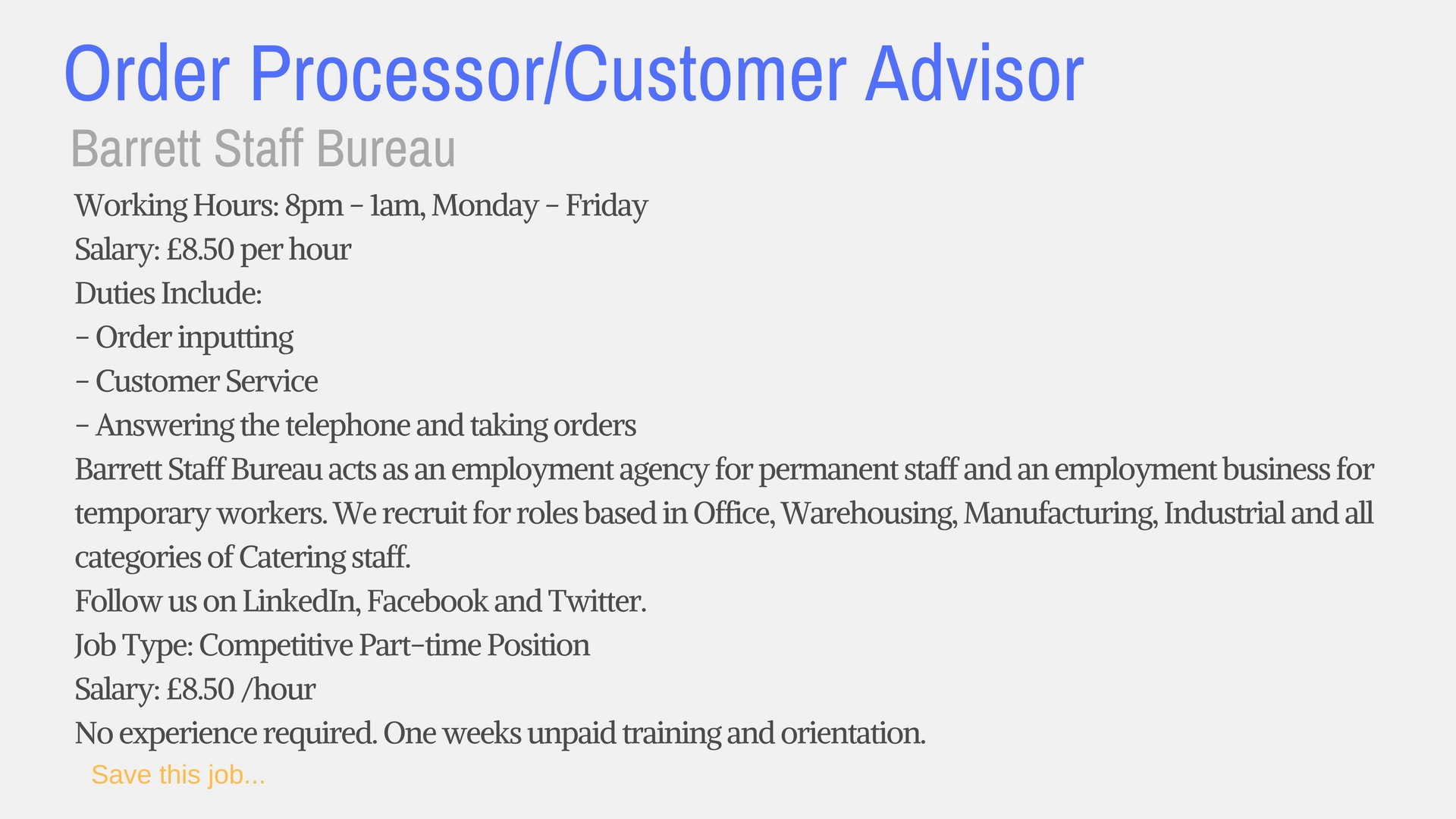 Order Processor/Customer Advisor

Barrett Staff Bureau

Working Hours: 8pm - 1am, Monday - Friday
Salary: £8.50 per hour
Duties Include:
- Order inputting
- Customer Service
- Answering the telephone and taking orders
Barrett Staff Bureau acts as an employment agency for permanent staff and an employment business for temporary workers. We recruit for roles based in Office, Warehousing, Manufacturing, Industrial and all categories of Catering staff.
Follow us on LinkedIn, Facebook and Twitter.
Job Type: Competitive Part-time Position
Salary: £8.50 /hour
No experience required. One weeks unpaid training and orientation.

Save this job...